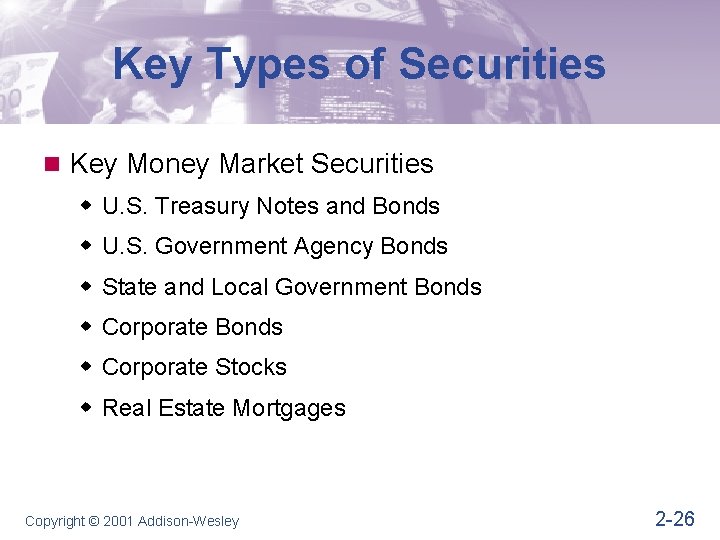 Key Types of Securities

Key Money Market Securities

U.S. Treasury Notes and Bonds

U.S. Government Agency Bonds

State and Local Government Bonds

Corporate Bonds

Corporate Stocks

Real Estate Mortgages

Copyright © 2001 Addison-Wesley

2-26